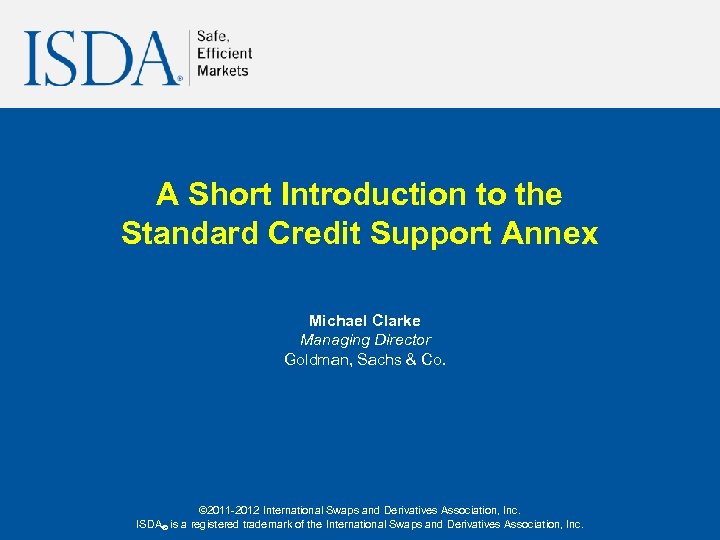 ISDA®
Safe, Efficient Markets

A Short Introduction to the Standard Credit Support Annex

Michael Clarke
Managing Director
Goldman, Sachs & Co.

©2011-2012 International Swaps and Derivatives Association, Inc.
ISDA® is a registered trademark of the International Swaps and Derivatives Association, Inc.